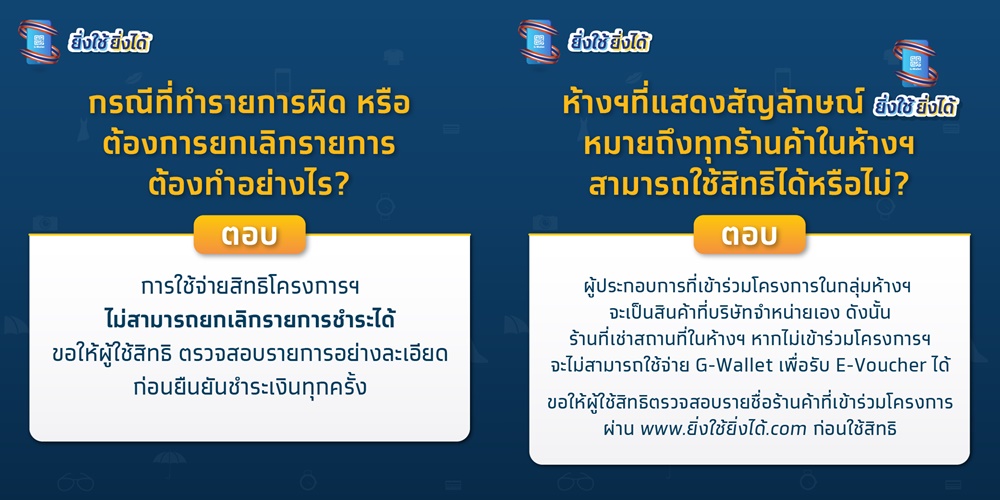 ยิ่งใช้ยิ่งได้

กรณีที่ทำรายการผิด หรือ ต้องการยกเลิกรายการ ต้องทำอย่างไร?

ตอบ

การใช้จ่ายสิทธิโครงการฯ
ไม่สามารถยกเลิกรายการชำระได้
ขอให้ผู้ใช้สิทธิ ตรวจสอบรายการอย่างละเอียด ก่อนยืนยันชำระเงินทุกครั้ง

ยิ่งใช้ยิ่งได้

ห้างฯที่แสดงสัญลักษณ์ ยิ่งใช้ยิ่งได้ หมายถึงทุกร้านค้าในห้างฯ สามารถใช้สิทธิได้หรือไม่?

ตอบ

ผู้ประกอบการที่เข้าร่วมโครงการในกลุ่มห้างฯ จะเป็นสินค้าที่บริษัทจำหน่ายเอง ดังนั้น ร้านที่เช่าสถานที่ในห้างฯ หากไม่เข้าร่วมโครงการฯ จะไม่สามารถใช้จ่าย G-Wallet เพื่อรับ E-Voucher ได้

ขอให้ผู้ใช้สิทธิตรวจสอบรายชื่อร้านค้าที่เข้าร่วมโครงการ ผ่าน www.ยิ่งใช้ยิ่งได้.com ก่อนใช้สิทธิ